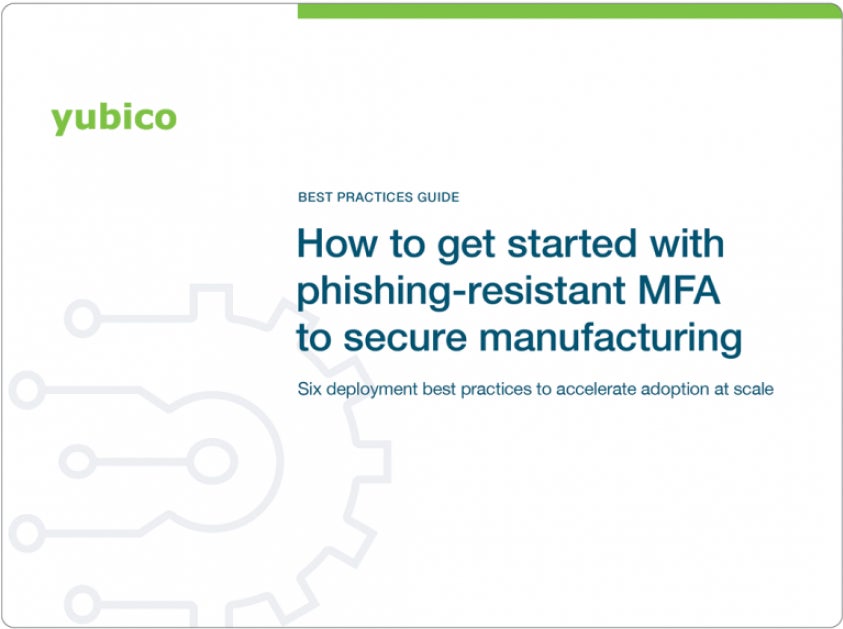 yubico

BEST PRACTICES GUIDE

How to get started with phishing-resistant MFA to secure manufacturing

Six deployment best practices to accelerate adoption at scale